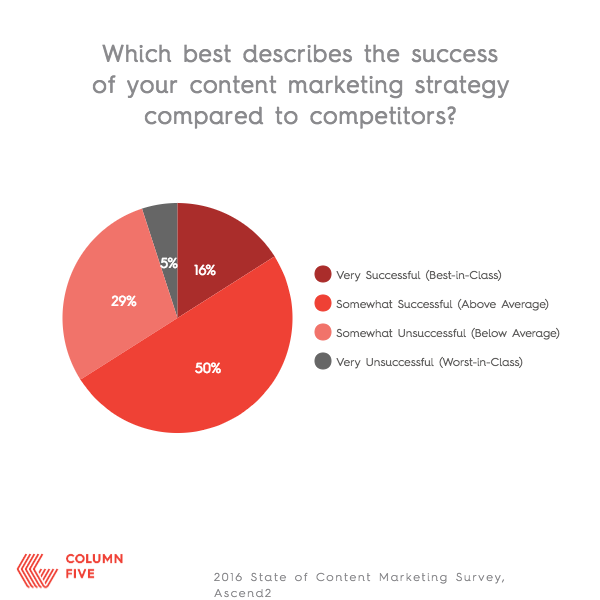 Which best describes the success of your content marketing strategy compared to competitors?

5%
16%
29%
50%

Very Successful (Best-in-Class)
Somewhat Successful (Above Average)
Somewhat Unsuccessful (Below Average)
Very Unsuccessful (Worst-in-Class)

COLUMN FIVE

2016 State of Content Marketing Survey, Ascend2